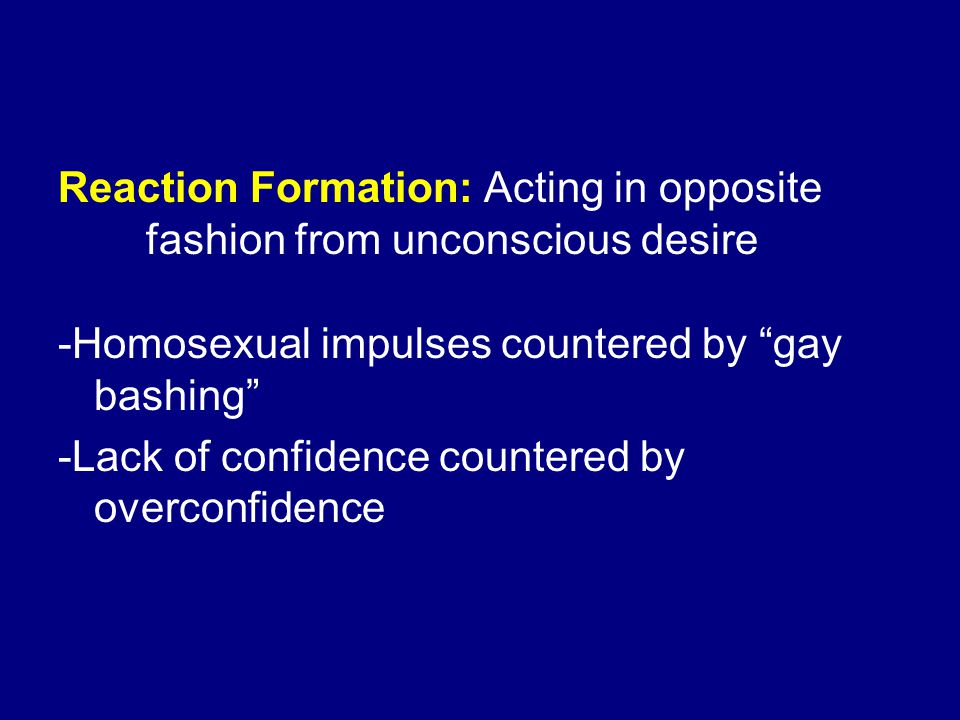 Reaction Formation: Acting in opposite fashion from unconscious desire

-Homosexual impulses countered by “gay bashing”

-Lack of confidence countered by overconfidence